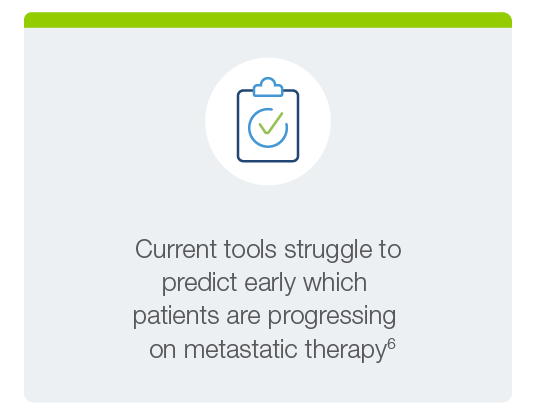 Current tools struggle to predict early which patients are progressing on metastatic therapy$^6$